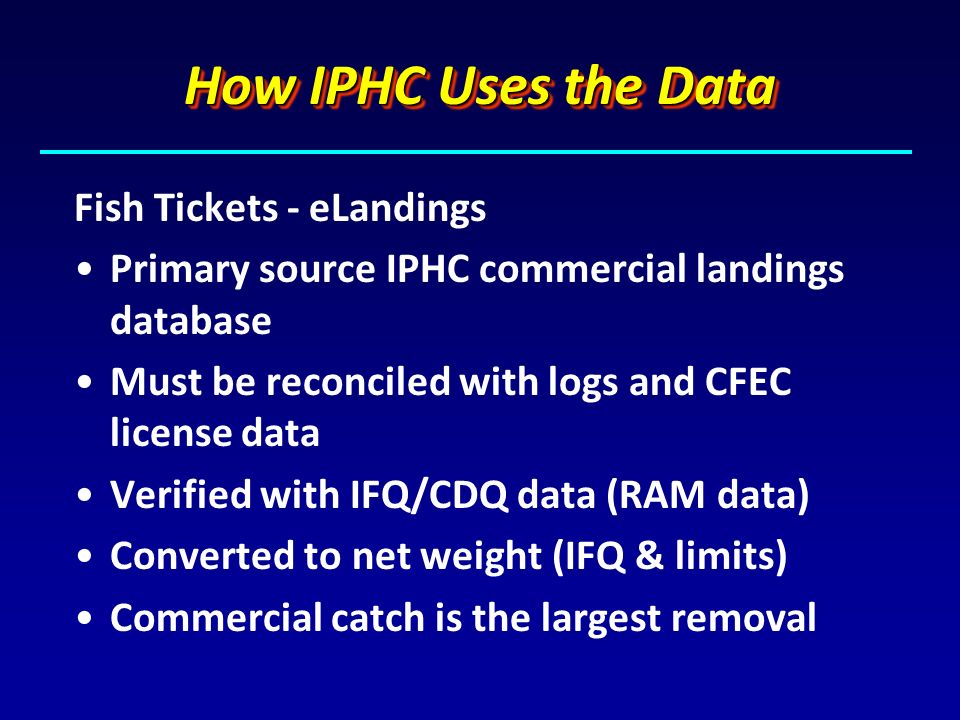 How IPHC Uses the Data

Fish Tickets - eLandings

• Primary source IPHC commercial landings database
• Must be reconciled with logs and CFEC license data
• Verified with IFQ/CDQ data (RAM data)
• Converted to net weight (IFQ & limits)
• Commercial catch is the largest removal